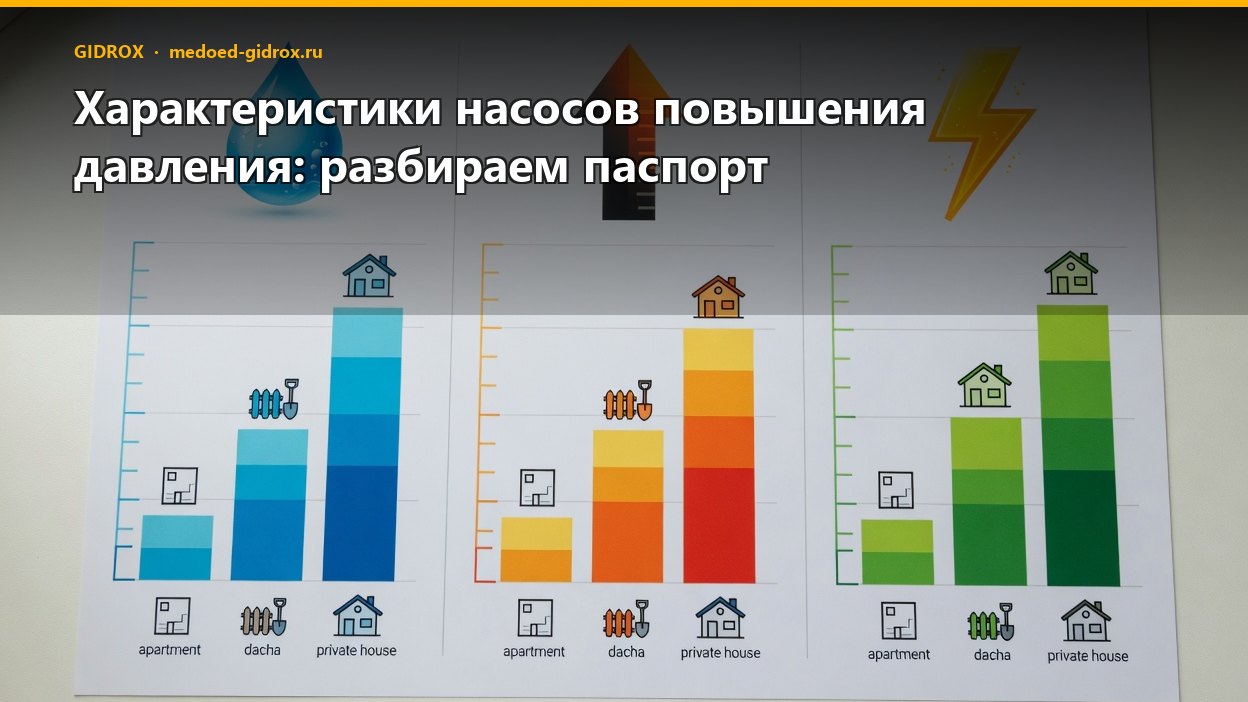 GIDROX · medoed-gidrox.ru

Характеристики насосов повышения давления: разбираем паспорт

apartment
dacha
private house

apartment
dacha
private house

apartment
dacha
private house